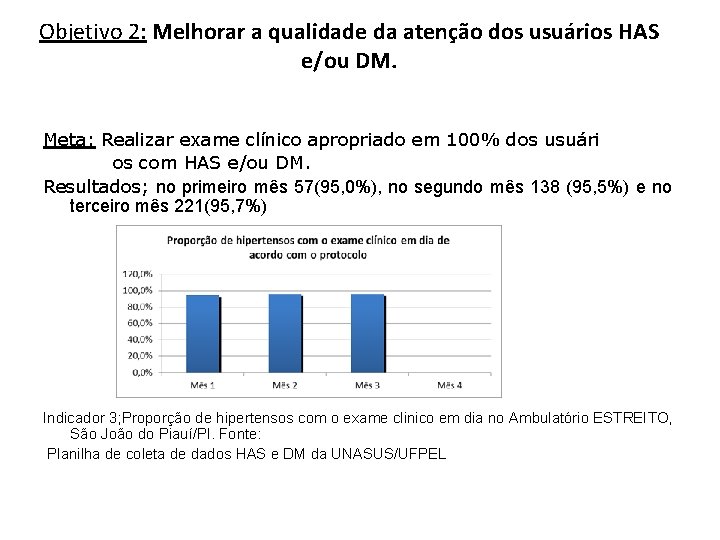 Objetivo 2: Melhorar a qualidade da atenção dos usuários HAS e/ou DM.

Meta: Realizar exame clínico apropriado em 100% dos usuári os com HAS e/ou DM.

Resultados; no primeiro mês 57(95,0%), no segundo mês 138 (95,5%) e no terceiro mês 221(95,7%)

Proporção de hipertensos com o exame clínico em dia de acordo com o protocolo

120,0%
100,0%
80,0%
60,0%
40,0%
20,0%
0,0%

Mês 1 Mês 2 Mês 3 Mês 4

Indicador 3;Proporção de hipertensos com o exame clinico em dia no Ambulatório ESTREITO, São João do Piauí/PI. Fonte:

Planilha de coleta de dados HAS e DM da UNASUS/UFPEL